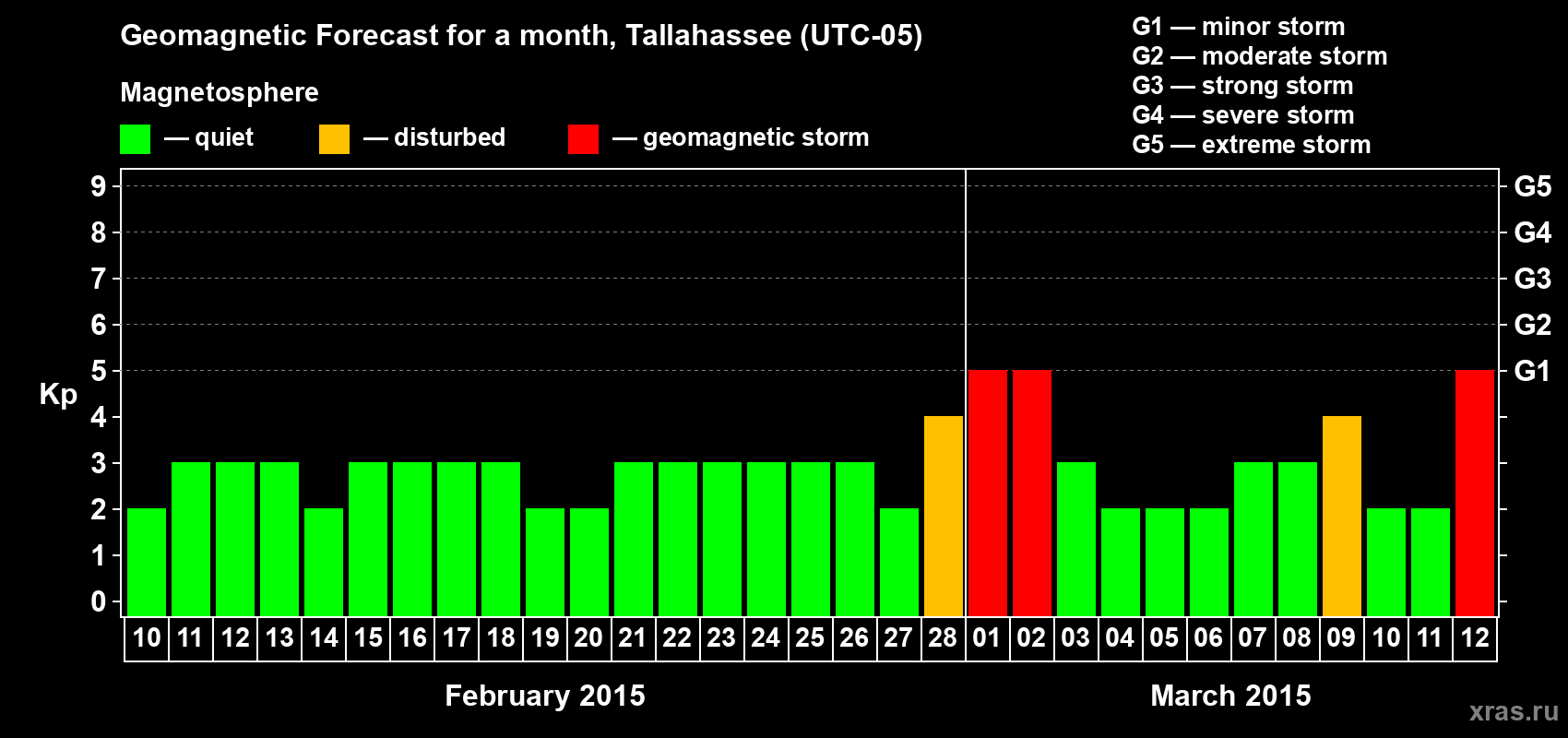 Geomagnetic Forecast for a month, Tallahassee (UTC-05)

Magnetosphere

— quiet — disturbed — geomagnetic storm

G1 — minor storm
G2 — moderate storm
G3 — strong storm
G4 — severe storm
G5 — extreme storm

Kp

9
8
7
6
5
4
3
2
1
0

G5
G4
G3
G2
G1

10 11 12 13 14 15 16 17 18 19 20 21 22 23 24 25 26 27 28 01 02 03 04 05 06 07 08 09 10 11 12

February 2015

March 2015

xras.ru